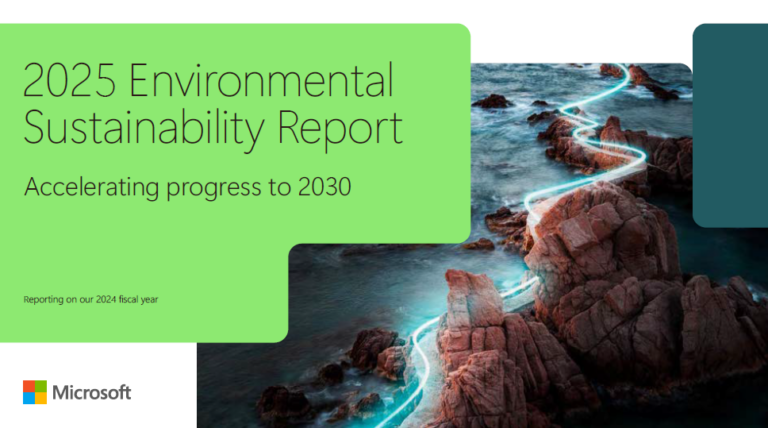 2025 Environmental Sustainability Report

Accelerating progress to 2030

Reporting on our 2024 fiscal year

Microsoft